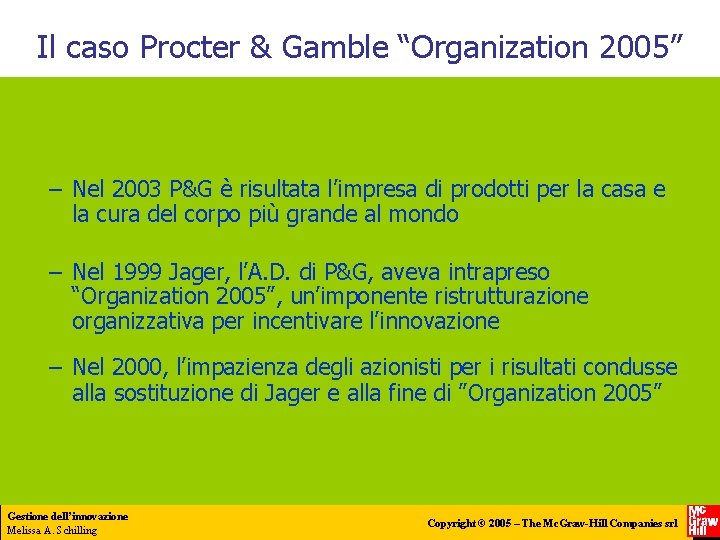 Il caso Procter & Gamble “Organization 2005”

– Nel 2003 P&G è risultata l’impresa di prodotti per la casa e la cura del corpo più grande al mondo

– Nel 1999 Jager, l’A.D. di P&G, aveva intrapreso “Organization 2005”, un’imponente ristrutturazione organizzativa per incentivare l’innovazione

– Nel 2000, l’impazienza degli azionisti per i risultati condusse alla sostituzione di Jager e alla fine di ”Organization 2005”

Gestione dell’innovazione
Melissa A. Schilling

Copyright © 2005 – The McGraw-Hill Companies srl

Mc Graw Hill